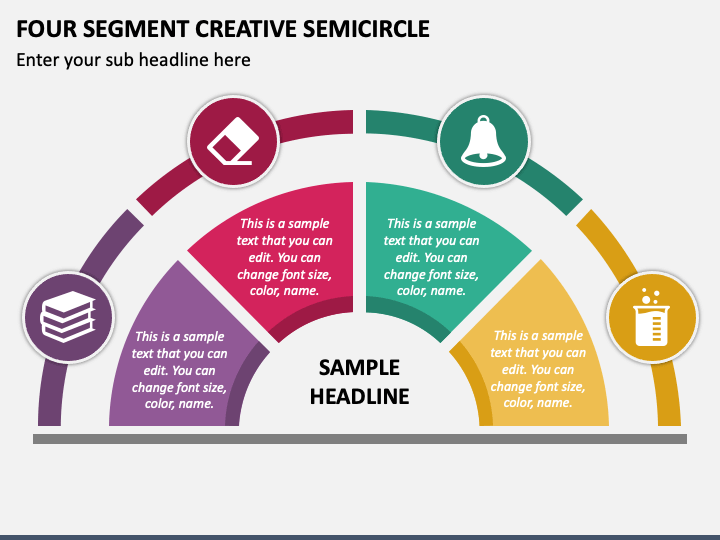 FOUR SEGMENT CREATIVE SEMICIRCLE

Enter your sub headline here

This is a sample text that you can edit. You can change font size, color, name.

This is a sample text that you can edit. You can change font size, color, name.

This is a sample text that you can edit. You can change font size, color, name.

This is a sample text that you can edit. You can change font size, color, name.

SAMPLE HEADLINE